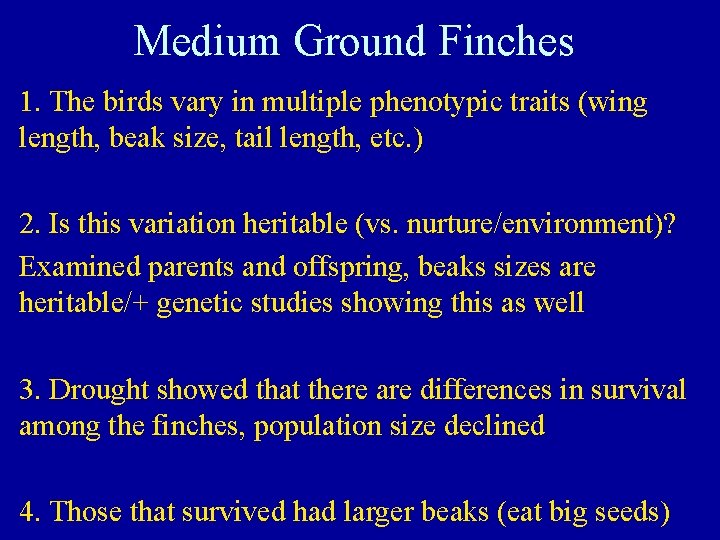 Medium Ground Finches

1. The birds vary in multiple phenotypic traits (wing length, beak size, tail length, etc.)

2. Is this variation heritable (vs. nurture/environment)?

Examined parents and offspring, beaks sizes are heritable/+ genetic studies showing this as well

3. Drought showed that there are differences in survival among the finches, population size declined

4. Those that survived had larger beaks (eat big seeds)